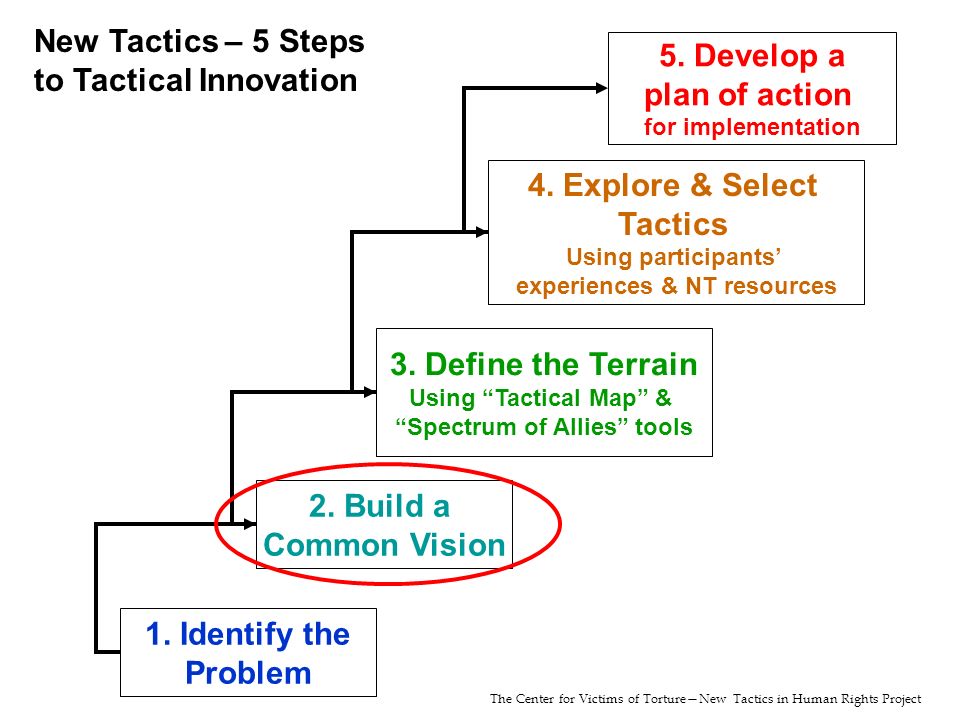 New Tactics – 5 Steps to Tactical Innovation

5. Develop a plan of action for implementation

4. Explore & Select Tactics
Using participants' experiences & NT resources

3. Define the Terrain
Using "Tactical Map" & "Spectrum of Allies" tools

2. Build a Common Vision

1. Identify the Problem

The Center for Victims of Torture – New Tactics in Human Rights Project